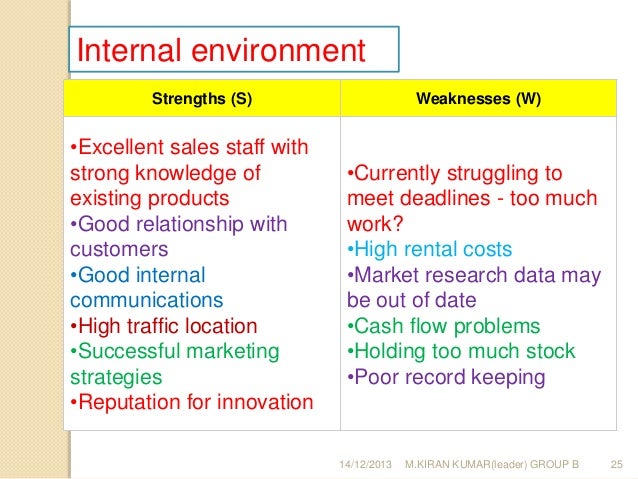 Internal environment

| Strengths (S) | Weaknesses (W) |
|---|---|
| •Excellent sales staff with strong knowledge of existing products •Good relationship with customers •Good internal communications •High traffic location •Successful marketing strategies •Reputation for innovation | •Currently struggling to meet deadlines - too much work? •High rental costs •Market research data may be out of date •Cash flow problems •Holding too much stock •Poor record keeping |

14/12/2013 M.KIRAN KUMAR(leader) GROUP B 25